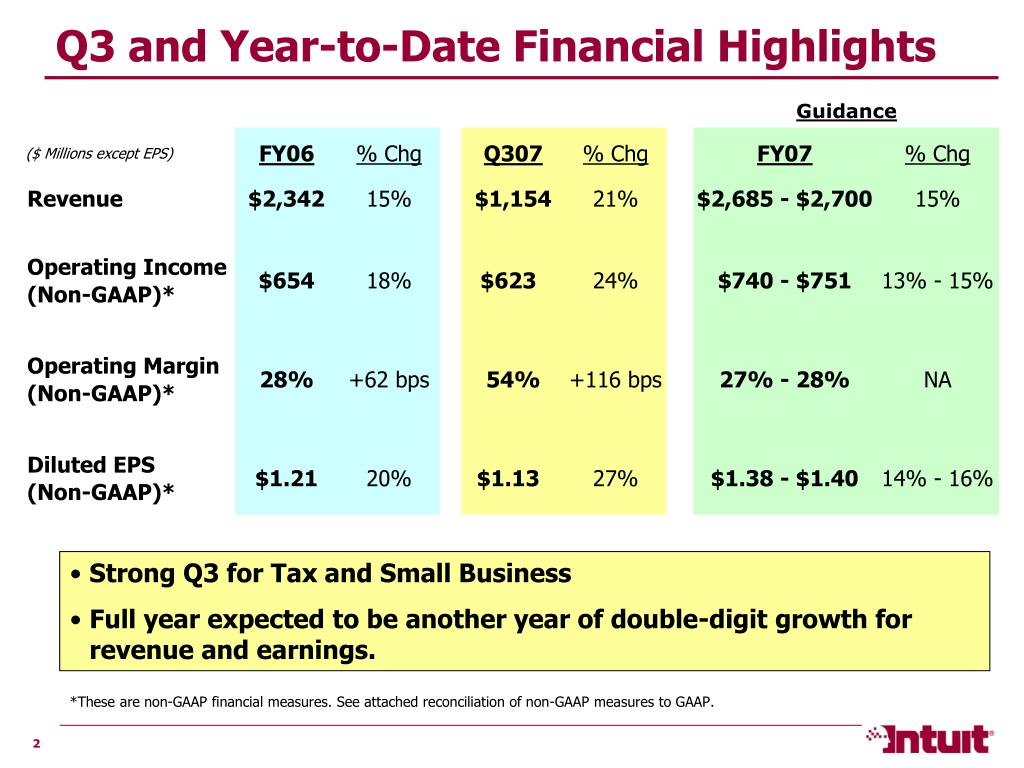 Q3 and Year-to-Date Financial Highlights

Guidance

| ($ Millions except EPS) | FY06 | % Chg | Q307 | % Chg | FY07 | % Chg |
|---|---|---|---|---|---|---|
| Revenue | $2,342 | 15% | $1,154 | 21% | $2,685 - $2,700 | 15% |
| Operating Income (Non-GAAP)* | $654 | 18% | $623 | 24% | $740 - $751 | 13% - 15% |
| Operating Margin (Non-GAAP)* | 28% | +62 bps | 54% | +116 bps | 27% - 28% | NA |
| Diluted EPS (Non-GAAP)* | $1.21 | 20% | $1.13 | 27% | $1.38 - $1.40 | 14% - 16% |

• Strong Q3 for Tax and Small Business

• Full year expected to be another year of double-digit growth for revenue and earnings.

*These are non-GAAP financial measures. See attached reconciliation of non-GAAP measures to GAAP.

2

Intuit